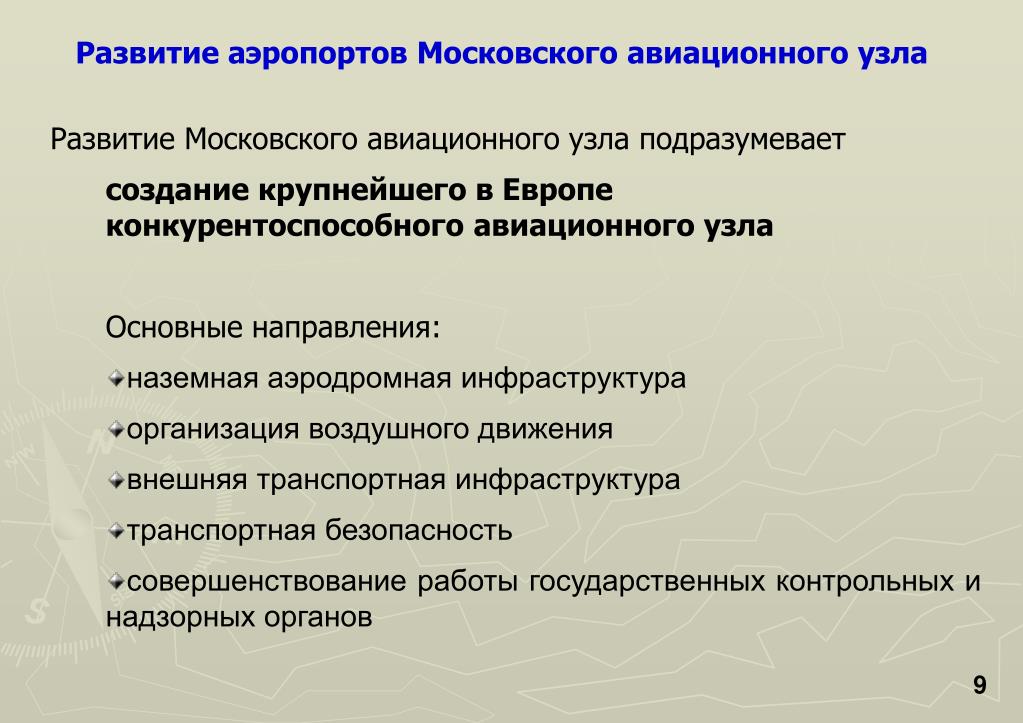 Развитие аэропортов Московского авиационного узла

Развитие Московского авиационного узла подразумевает

создание крупнейшего в Европе конкурентоспособного авиационного узла

Основные направления:

наземная аэродромная инфраструктура

организация воздушного движения

внешняя транспортная инфраструктура

транспортная безопасность

совершенствование работы государственных контрольных и надзорных органов

9